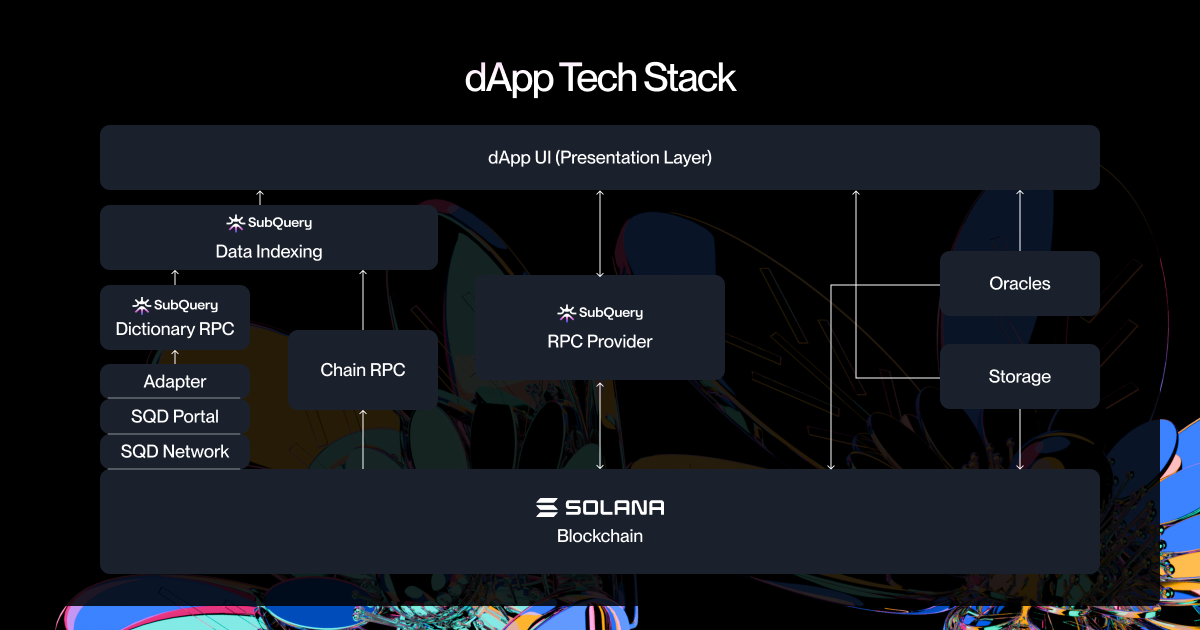 dApp Tech Stack

dApp UI (Presentation Layer)

SubQuery
Data Indexing

SubQuery
Dictionary RPC

Adapter
SQD Portal
SQD Network

Chain RPC

SubQuery
RPC Provider

Oracles

Storage

SOLANA
Blockchain